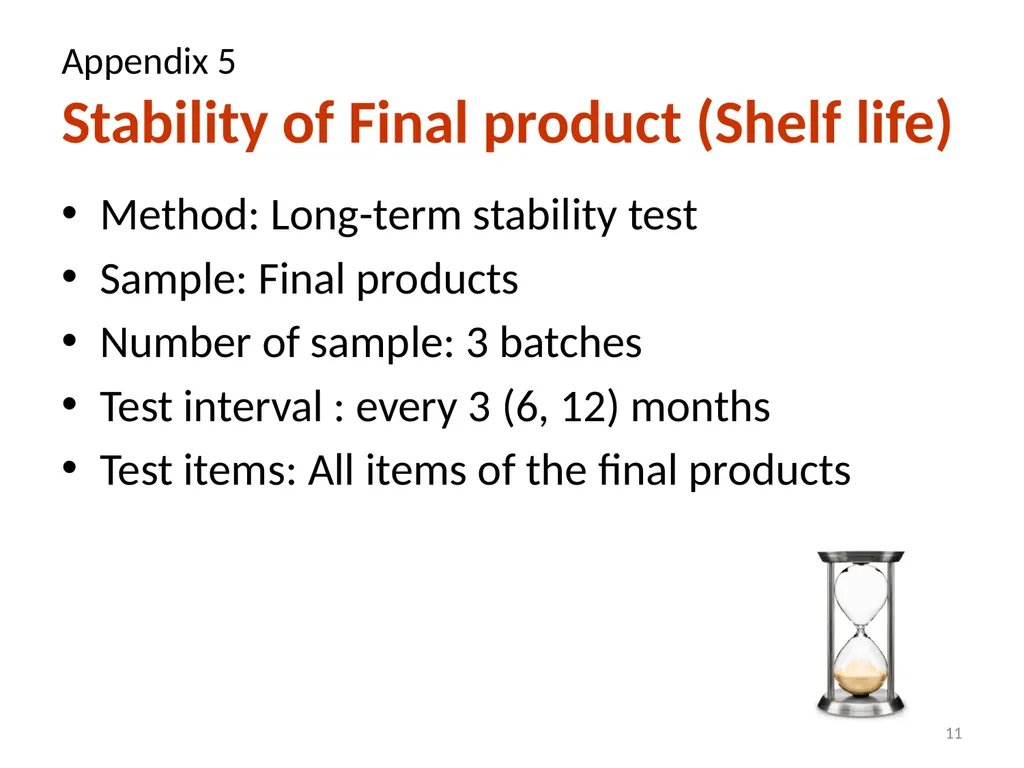 Appendix 5

Stability of Final product (Shelf life)

• Method: Long-term stability test
• Sample: Final products
• Number of sample: 3 batches
• Test interval : every 3 (6, 12) months
• Test items: All items of the final products

11